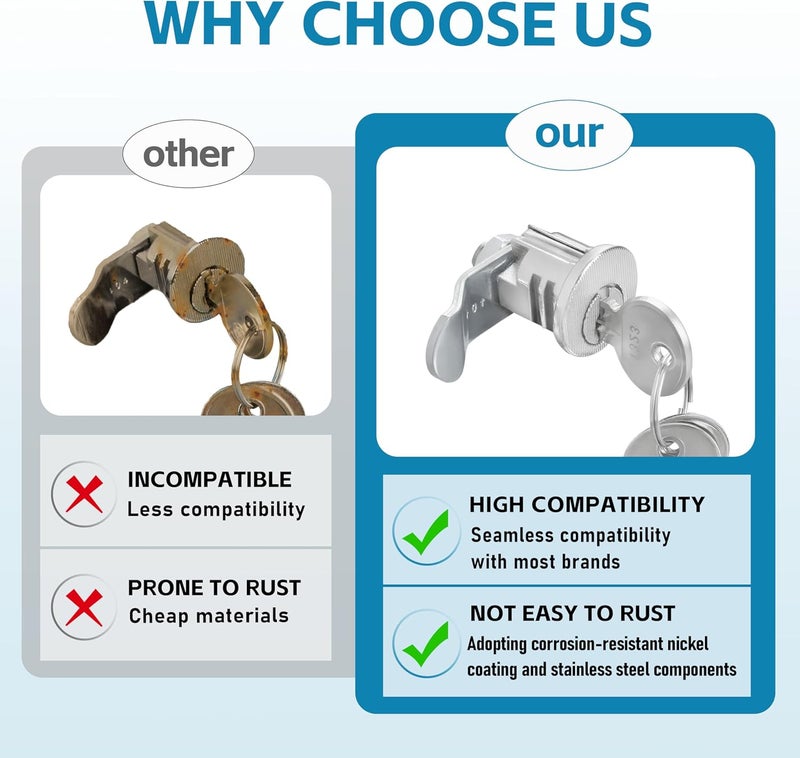 WHY CHOOSE US

other

INCOMPATIBLE
Less compatibility

PRONE TO RUST
Cheap materials

our

HIGH COMPATIBILITY
Seamless compatibility with most brands

NOT EASY TO RUST
Adopting corrosion-resistant nickel coating and stainless steel components